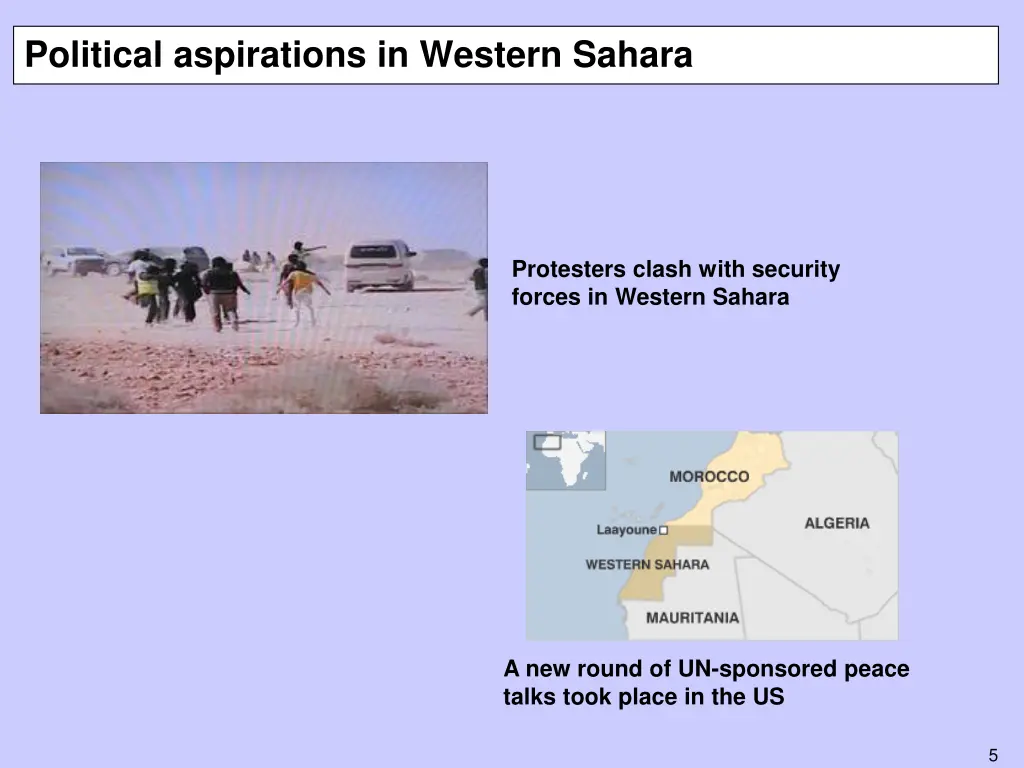 Political aspirations in Western Sahara

Protesters clash with security forces in Western Sahara

MOROCCO

Laayoune

ALGERIA

WESTERN SAHARA

MAURITANIA

A new round of UN-sponsored peace talks took place in the US

5